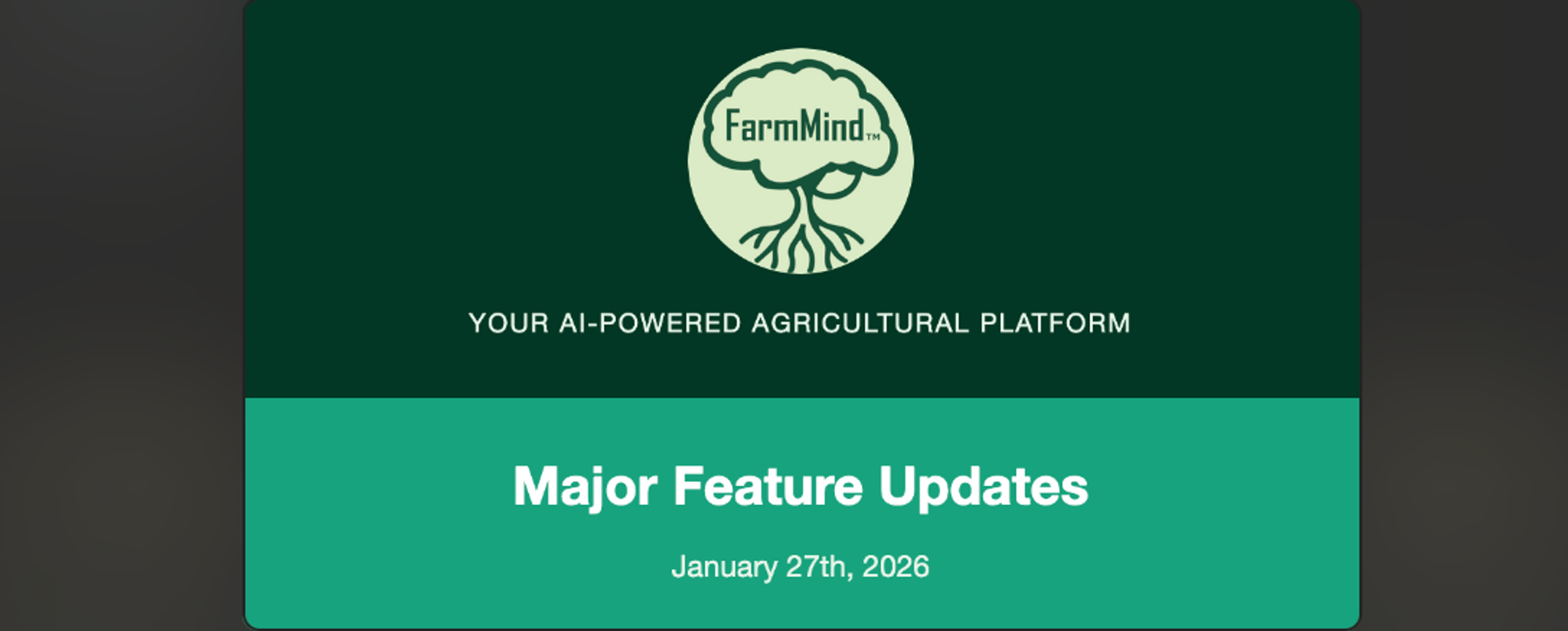 FarmMind™

YOUR AI-POWERED AGRICULTURAL PLATFORM

Major Feature Updates

January 27th, 2026